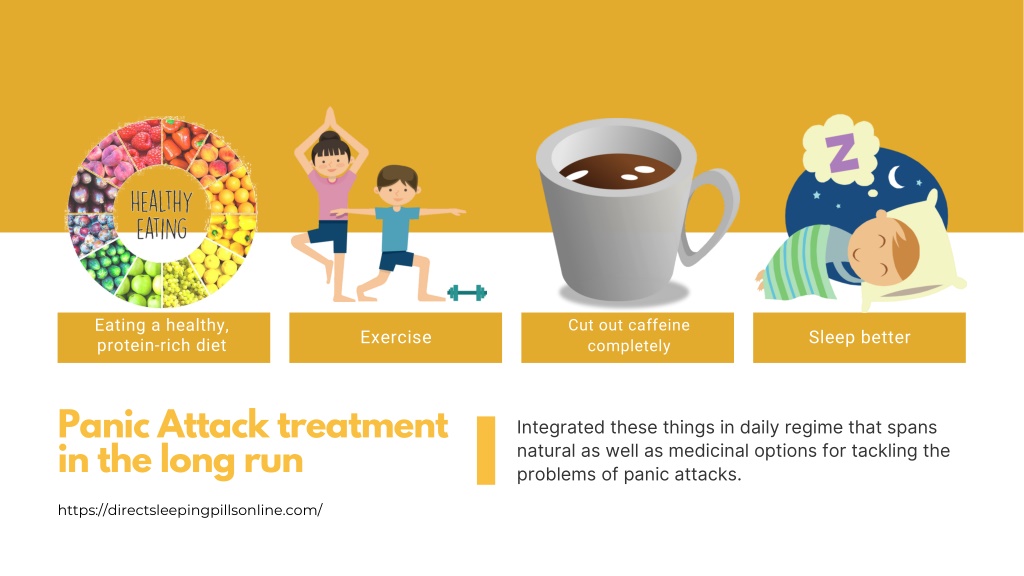 HEALTHY EATING

Z

Eating a healthy, protein-rich diet

Exercise

Cut out caffeine completely

Sleep better

Panic Attack treatment in the long run

Integrated these things in daily regime that spans natural as well as medicinal options for tackling the problems of panic attacks.

https://directsleepingpillsonline.com/